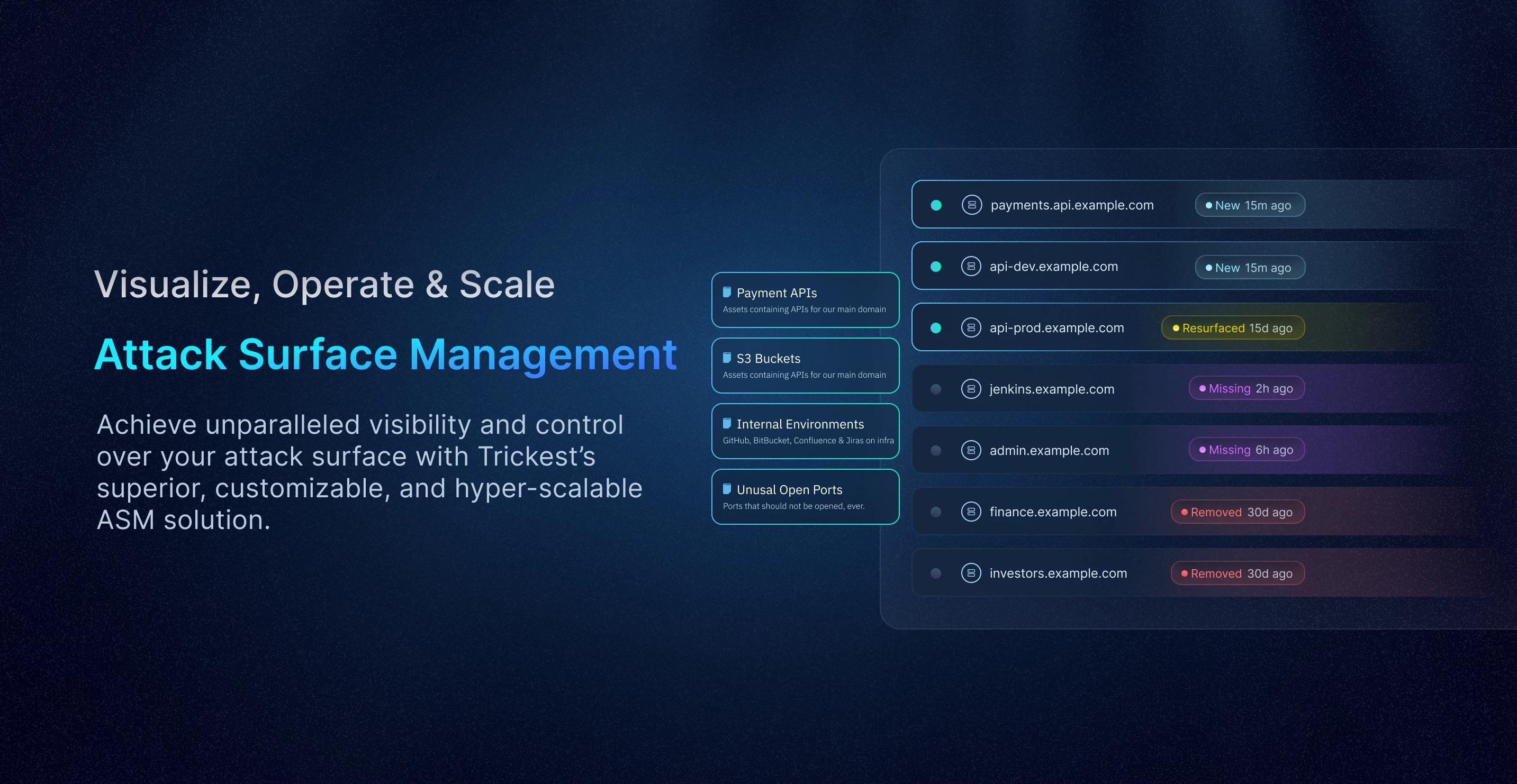 Visualize, Operate & Scale

Attack Surface Management

Achieve unparalleled visibility and control over your attack surface with Trickest's superior, customizable, and hyper-scalable ASM solution.

Payment APIs
Assets containing APIs for our main domain

S3 Buckets
Assets containing APIs for our main domain

Internal Environments
GitHub, BitBucket, Confluence & Jiras on infra

Unusal Open Ports
Ports that should not be opened, ever.

payments.api.example.com New 15m ago

api-dev.example.com New 15m ago

api-prod.example.com Resurfaced 15d ago

jenkins.example.com Missing 2h ago

admin.example.com Missing 6h ago

finance.example.com Removed 30d ago

investors.example.com Removed 30d ago